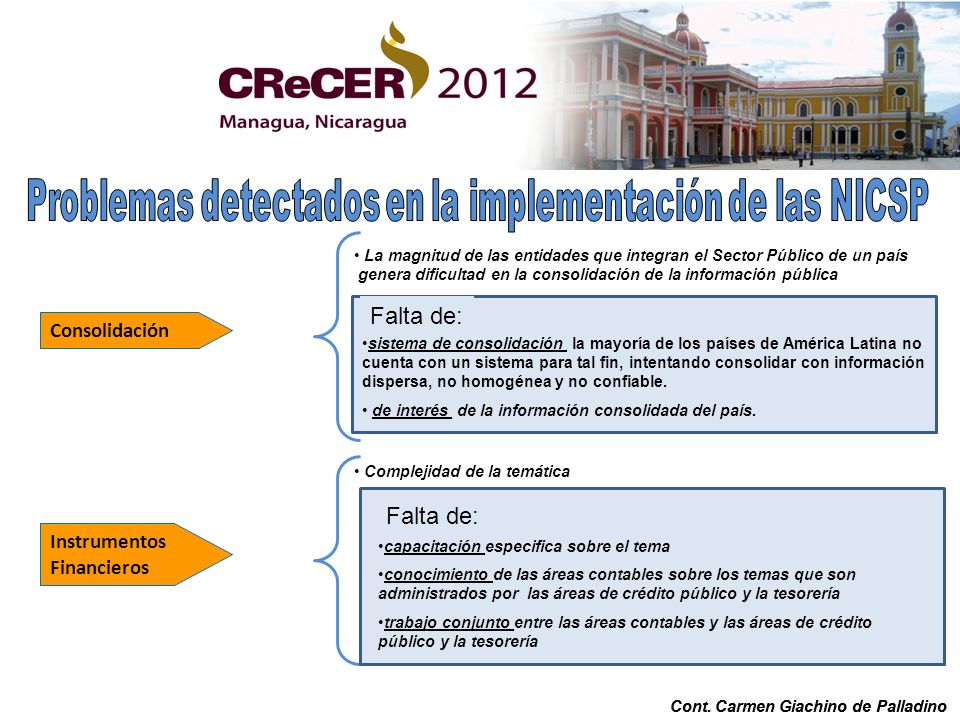 CReCER 2012
Managua, Nicaragua

Problemas detectados en la implementación de las NICSP

Consolidación

• La magnitud de las entidades que integran el Sector Público de un país genera dificultad en la consolidación de la información pública

Falta de:

•sistema de consolidación la mayoría de los países de América Latina no cuenta con un sistema para tal fin, intentando consolidar con información dispersa, no homogénea y no confiable.

• de interés de la información consolidada del país.

Instrumentos Financieros

• Complejidad de la temática

Falta de:

•capacitación especifica sobre el tema

•conocimiento de las áreas contables sobre los temas que son administrados por las áreas de crédito público y la tesorería

•trabajo conjunto entre las áreas contables y las áreas de crédito público y la tesorería

Cont. Carmen Giachino de Palladino